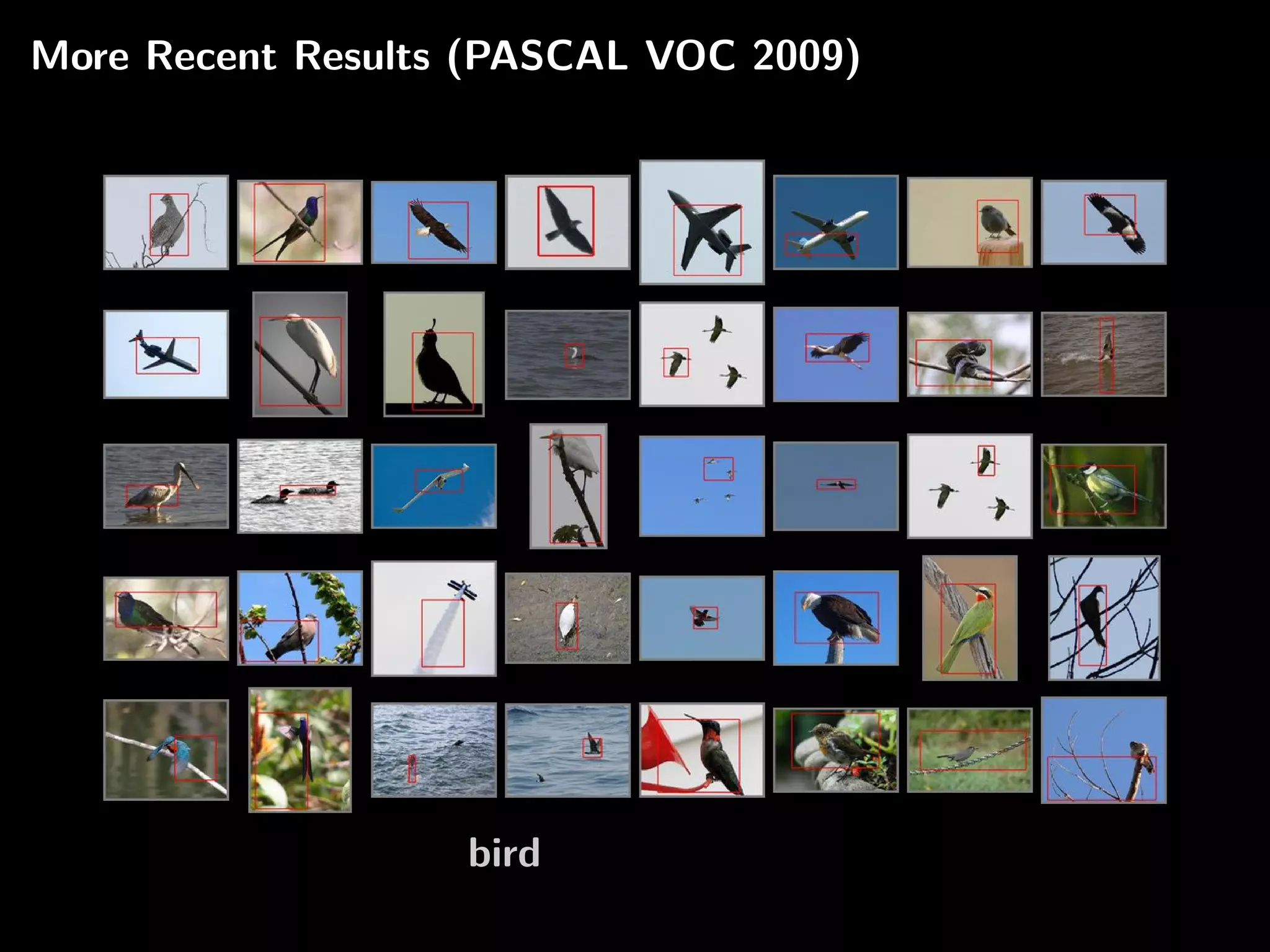 More Recent Results (PASCAL VOC 2009)

bird